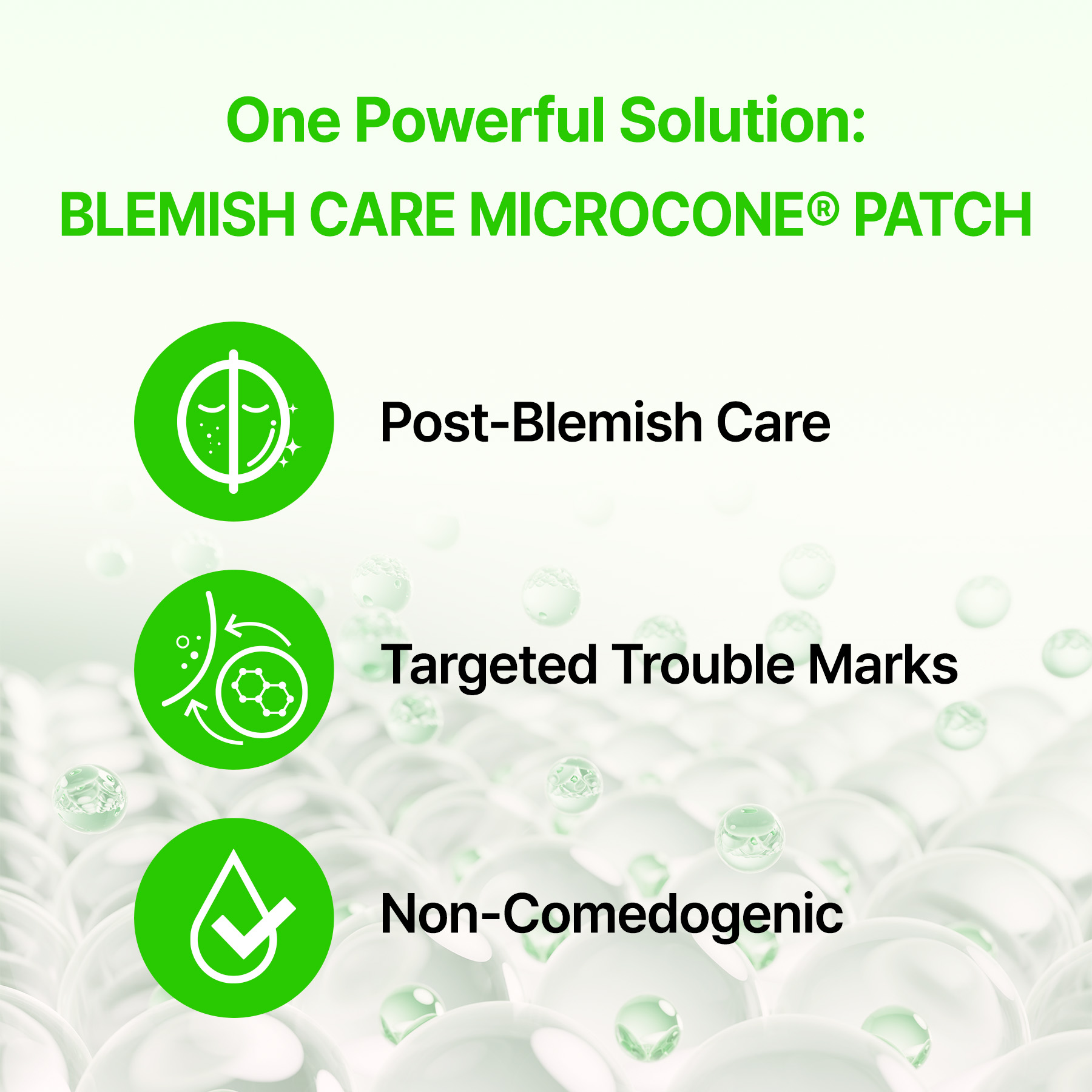 One Powerful Solution:
BLEMISH CARE MICROCONE® PATCH

Post-Blemish Care

Targeted Trouble Marks

Non-Comedogenic